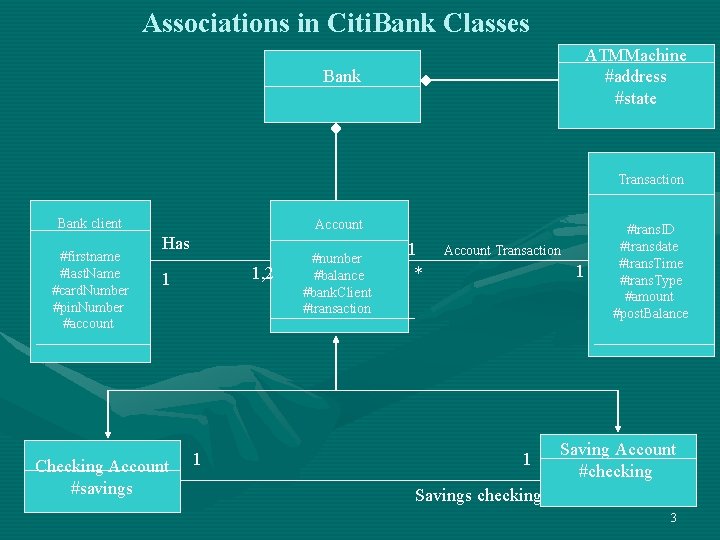 Associations in CitiBank Classes

Bank

ATMMachine
#address
#state

Transaction
#transID
#transdate
#transTime
#transType
#amount
#postBalance

Bank client
#firstname
#lastName
#cardNumber
#pinNumber
#account

Has
1

1,2

Account
#number
#balance
#bankClient
#transaction

1
*
Account Transaction
1

Checking Account
#savings

1

1

Saving Account
#checking

Savings checking

3